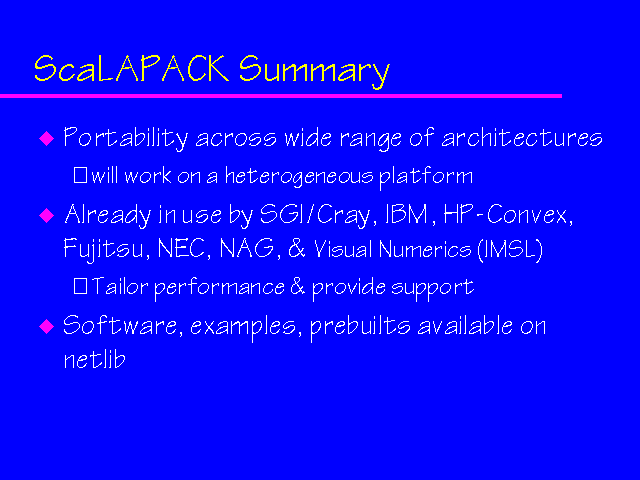 ScaLAPACK Summary

◆ Portability across wide range of architectures

□ will work on a heterogeneous platform

◆ Already in use by SGI/Cray, IBM, HP-Convex, Fujitsu, NEC, NAG, & Visual Numerics (IMSL)

□ Tailor performance & provide support

◆ Software, examples, prebuilts available on netlib